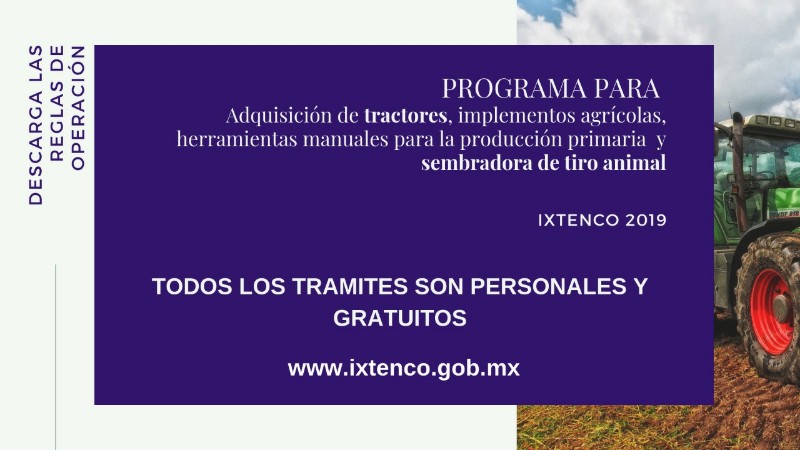 DESCARGA LAS REGLAS DE OPERACIÓN

PROGRAMA PARA
Adquisición de tractores, implementos agrícolas, herramientas manuales para la producción primaria y sembradora de tiro animal

IXTENCO 2019

TODOS LOS TRAMITES SON PERSONALES Y GRATUITOS

www.ixtenco.gob.mx